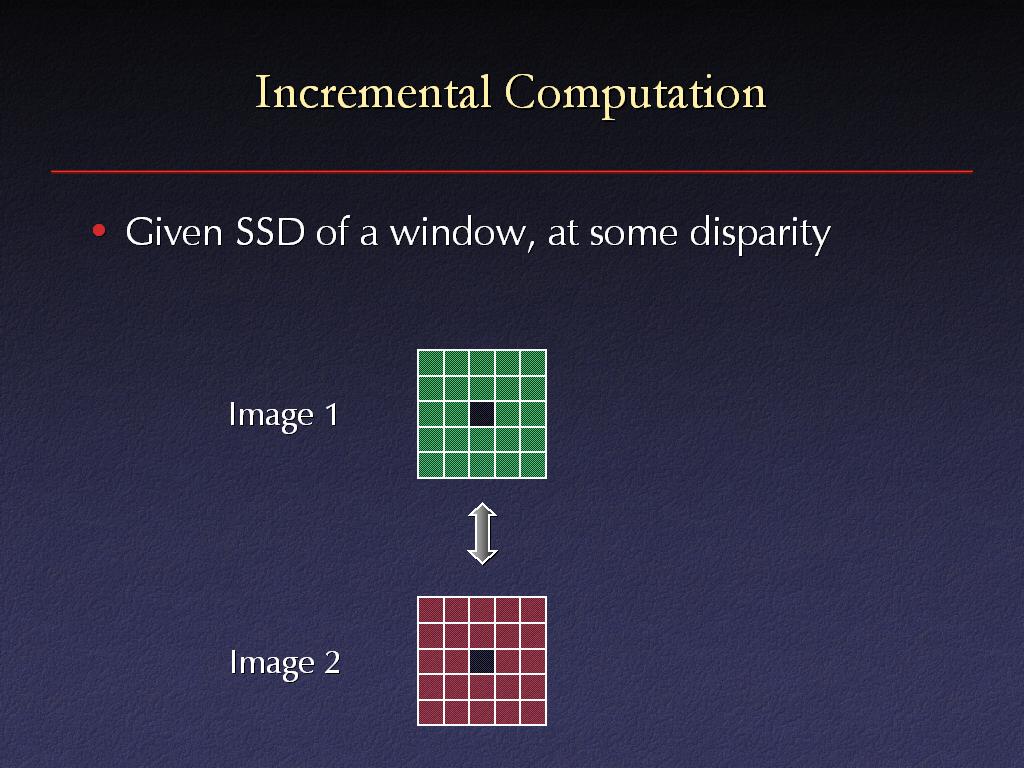 Incremental Computation

• Given SSD of a window, at some disparity

Image 1

Image 2